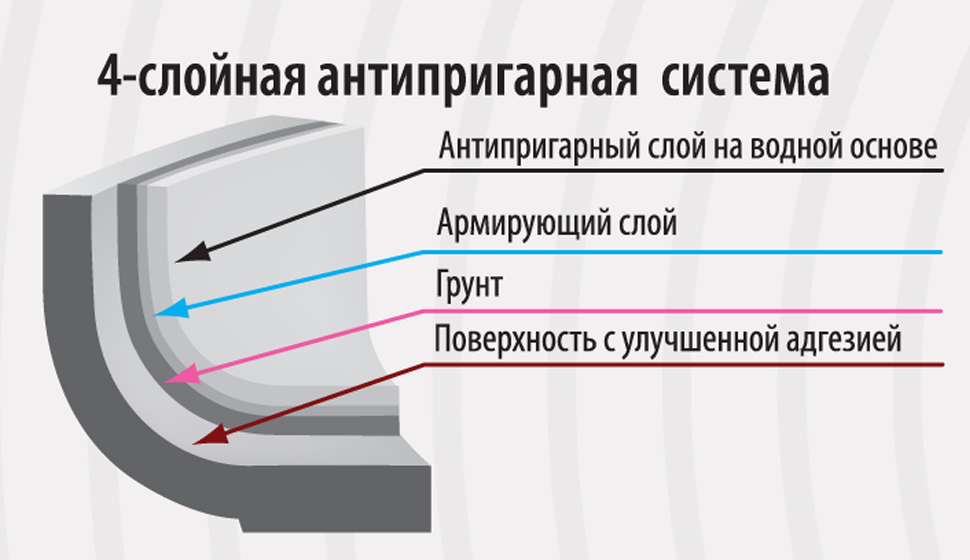 4-слойная антипригарная система

Антипригарный слой на водной основе

Армирующий слой

Грунт

Поверхность с улучшенной адгезией